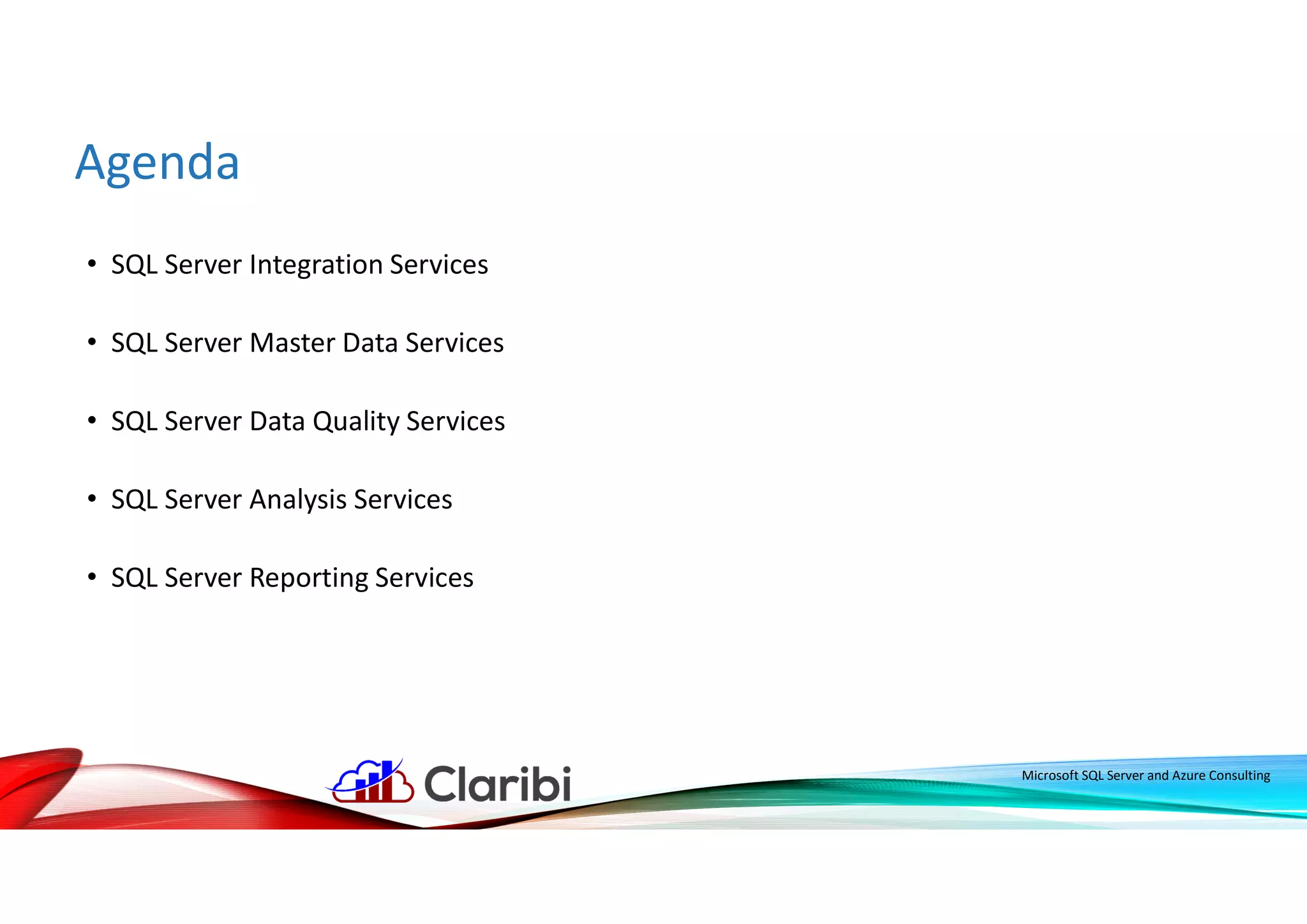 Agenda

• SQL Server Integration Services

• SQL Server Master Data Services

• SQL Server Data Quality Services

• SQL Server Analysis Services

• SQL Server Reporting Services

Claribi

Microsoft SQL Server and Azure Consulting